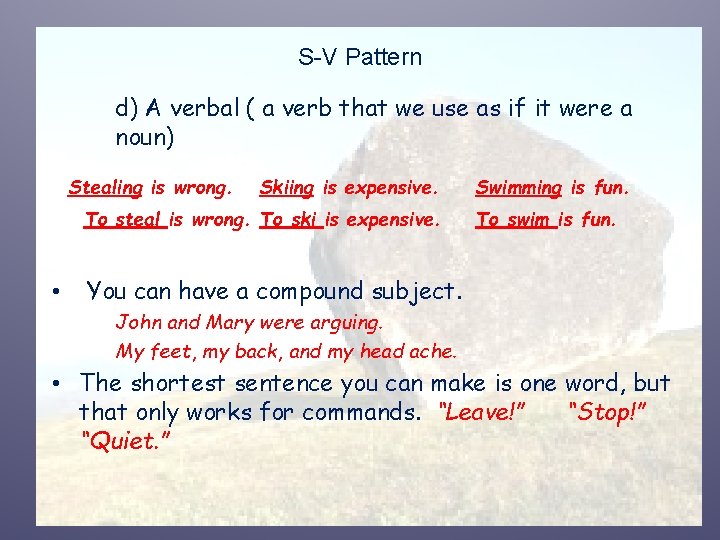 S-V Pattern

d) A verbal ( a verb that we use as if it were a noun)

Stealing is wrong. Skiing is expensive. Swimming is fun.

To steal is wrong. To ski is expensive. To swim is fun.

• You can have a compound subject.

John and Mary were arguing.

My feet, my back, and my head ache.

• The shortest sentence you can make is one word, but that only works for commands. "Leave!" "Stop!" "Quiet."